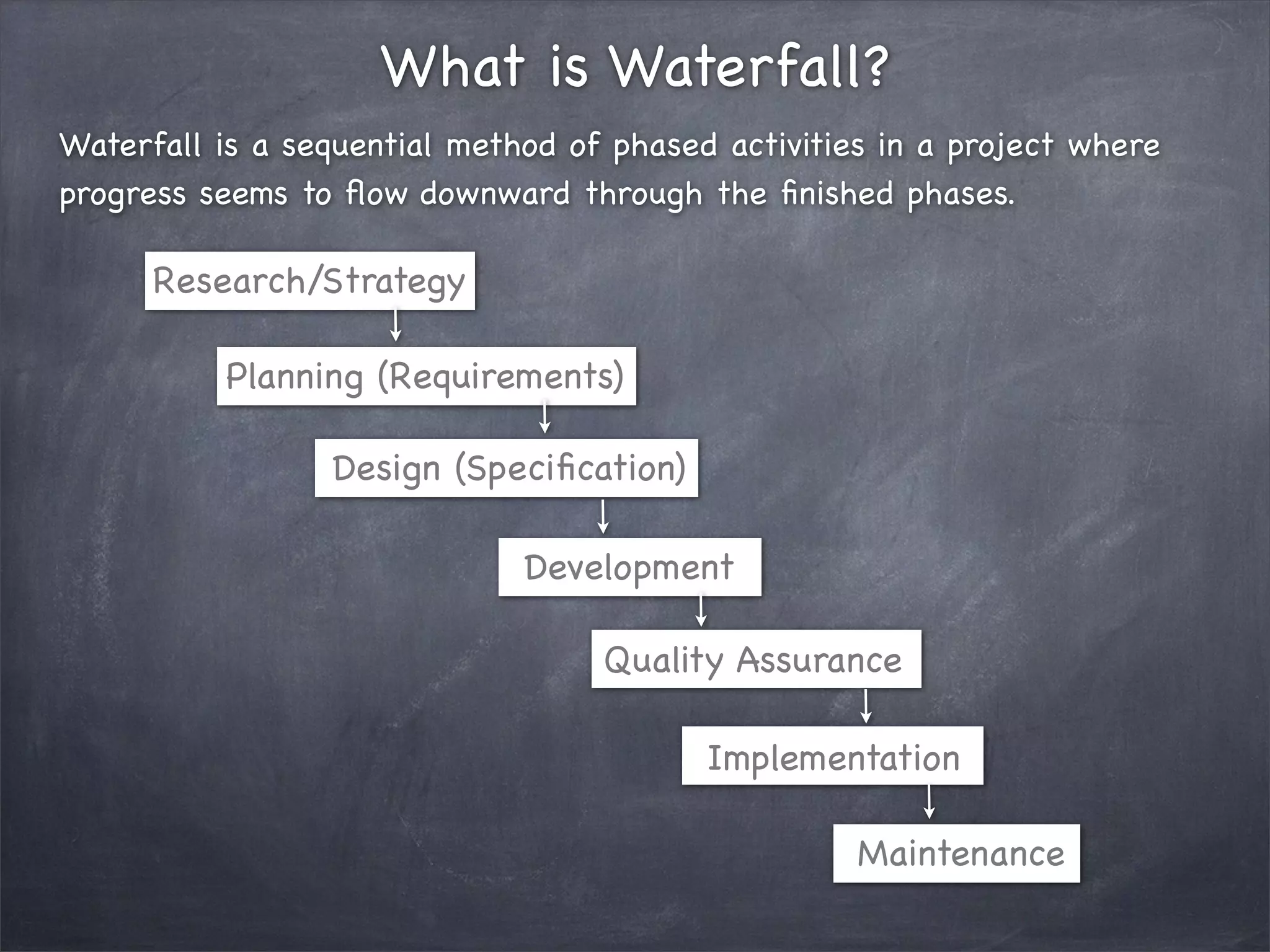 What is Waterfall?

Waterfall is a sequential method of phased activities in a project where progress seems to flow downward through the finished phases.

Research/Strategy

Planning (Requirements)

Design (Specification)

Development

Quality Assurance

Implementation

Maintenance